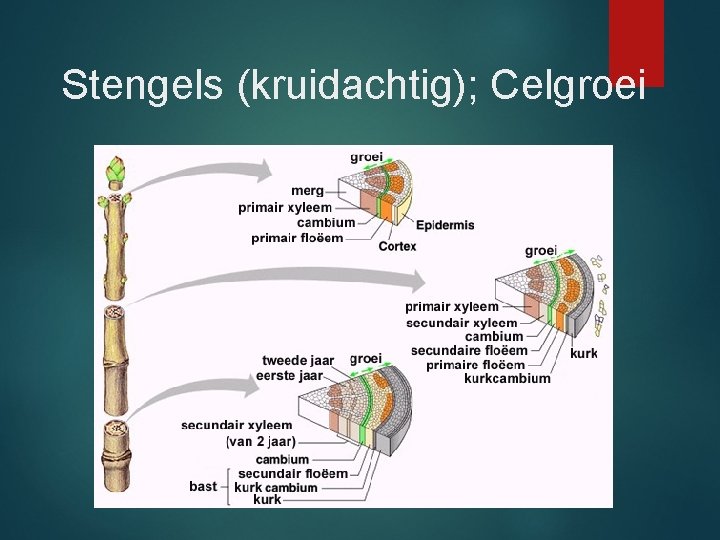 Stengels (kruidachtig); Celgroei

groei
merg
primair xyleem
cambium
primair floëem
Epidermis
Cortex

groei
primair xyleem
secundair xyleem
cambium
secundaire floëem
primaire floëem
kurkcambium
kurk

tweede jaar
eerste jaar
groei
secundair xyleem
(van 2 jaar)
cambium
secundair floëem
bast
kurk cambium
kurk